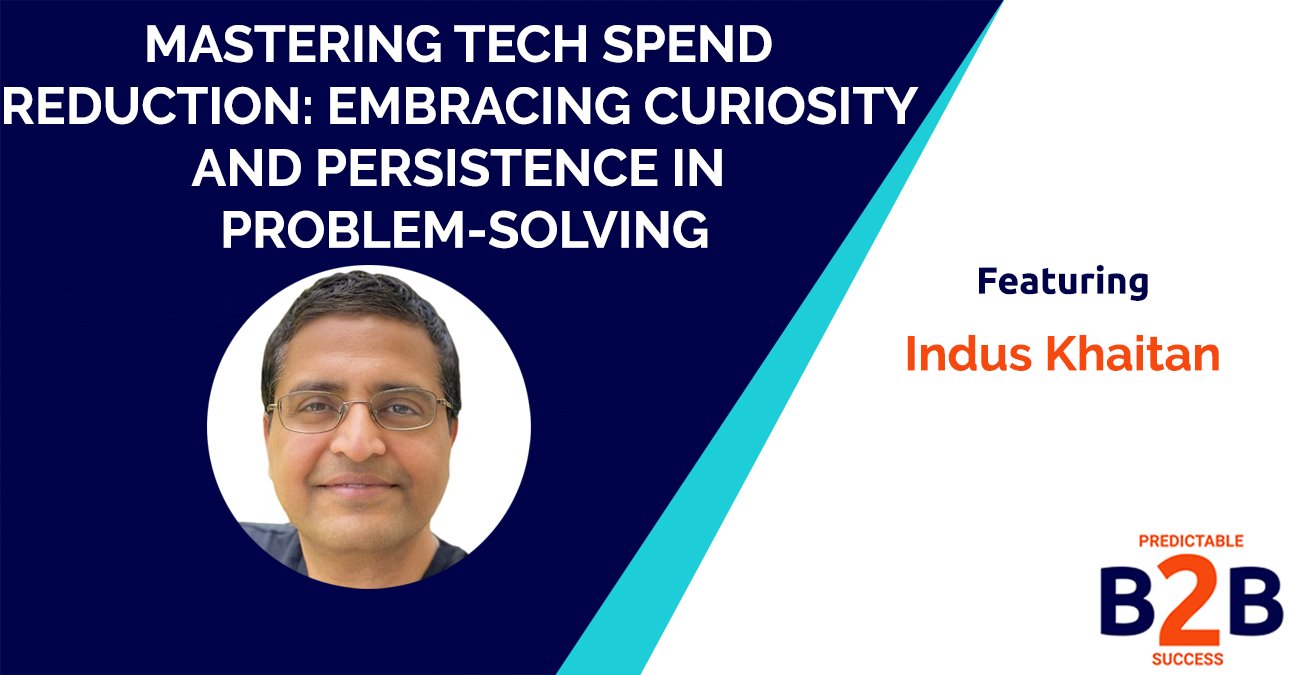 MASTERING TECH SPEND REDUCTION: EMBRACING CURIOSITY AND PERSISTENCE IN PROBLEM-SOLVING

Featuring

Indus Khaitan

PREDICTABLE
B2B
SUCCESS